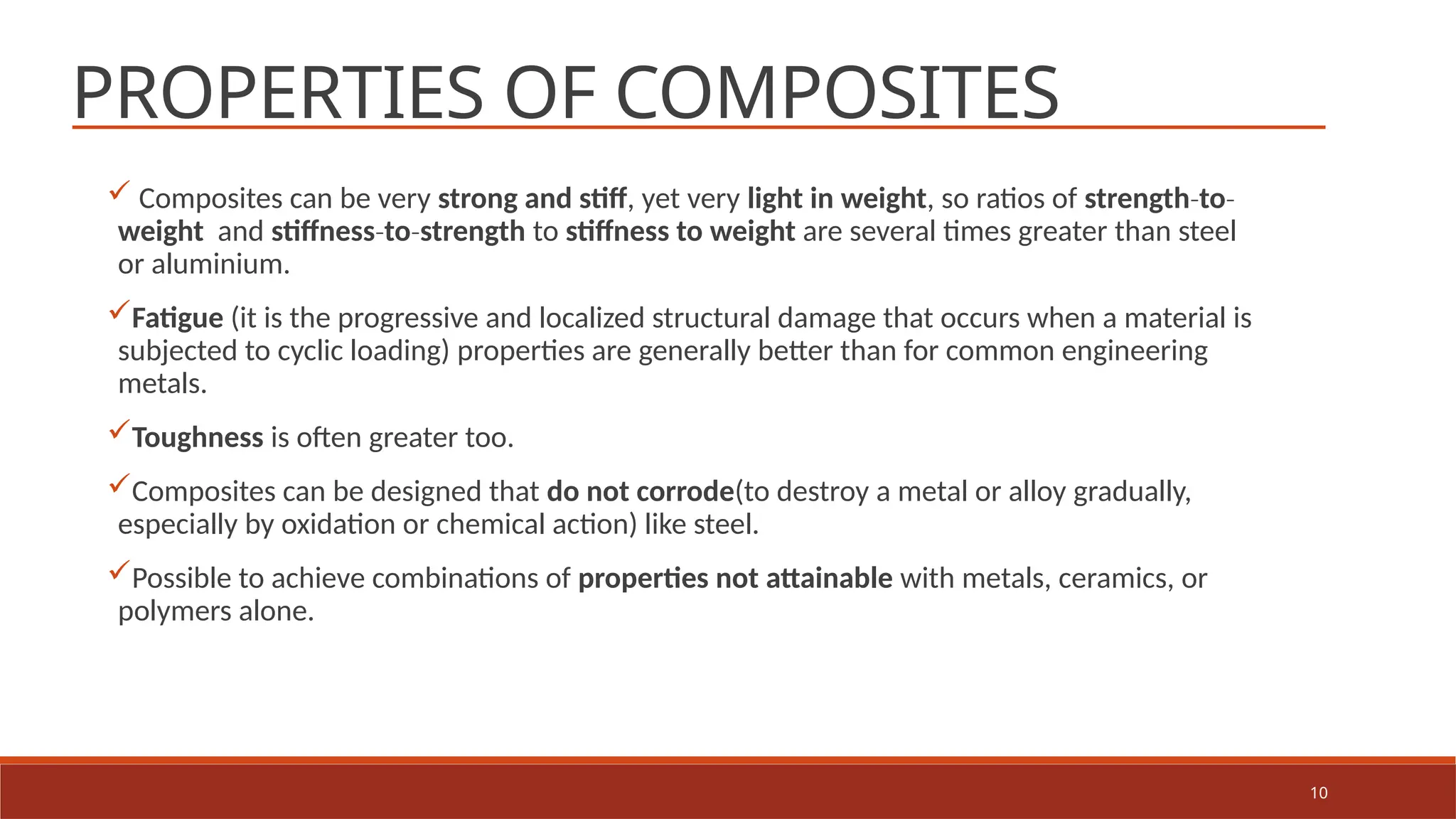 PROPERTIES OF COMPOSITES

✓ Composites can be very strong and stiff, yet very light in weight, so ratios of strength-to-weight and stiffness-to-strength to stiffness to weight are several times greater than steel or aluminium.

✓Fatigue (it is the progressive and localized structural damage that occurs when a material is subjected to cyclic loading) properties are generally better than for common engineering metals.

✓Toughness is often greater too.

✓Composites can be designed that do not corrode(to destroy a metal or alloy gradually, especially by oxidation or chemical action) like steel.

✓Possible to achieve combinations of properties not attainable with metals, ceramics, or polymers alone.

10